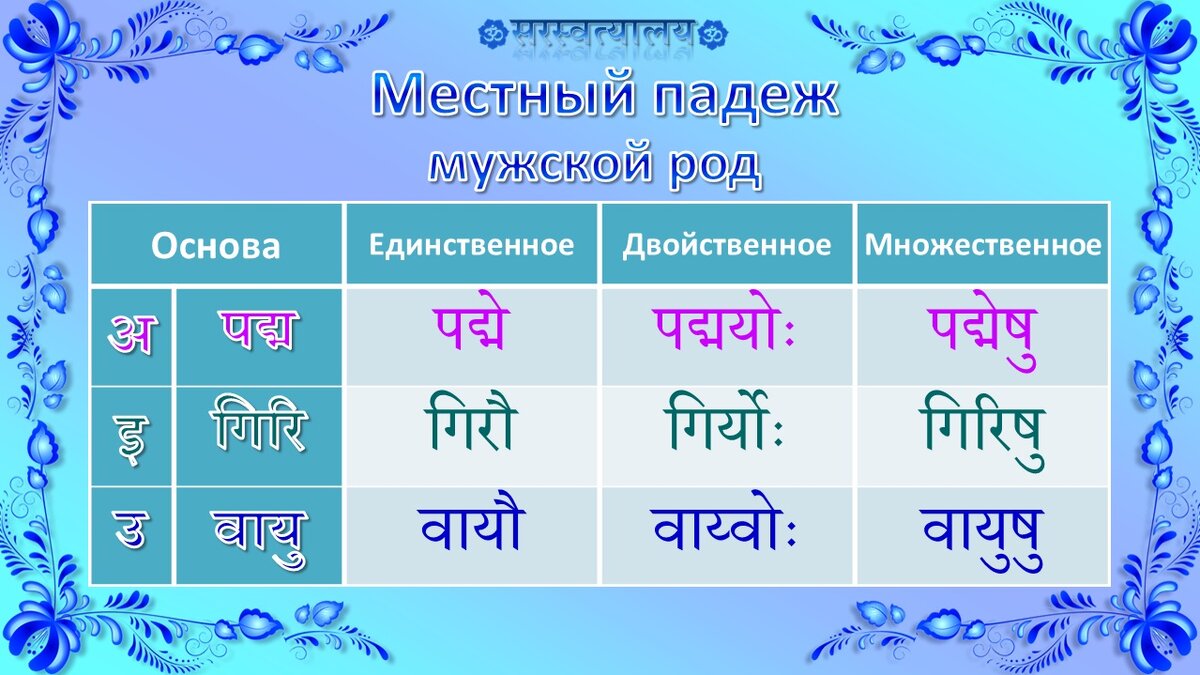 ॐ सरस्वत्यालय ॐ

Местный падеж

мужской род

| Основа | | Единственное | Двойственное | Множественное |
|---|---|---|---|---|
| अ | पद्म | पद्मे | पद्मयोः | पद्मेषु |
| इ | गिरि | गिरौ | गिर्योः | गिरिषु |
| उ | वायु | वायौ | वाय्वोः | वायुषु |